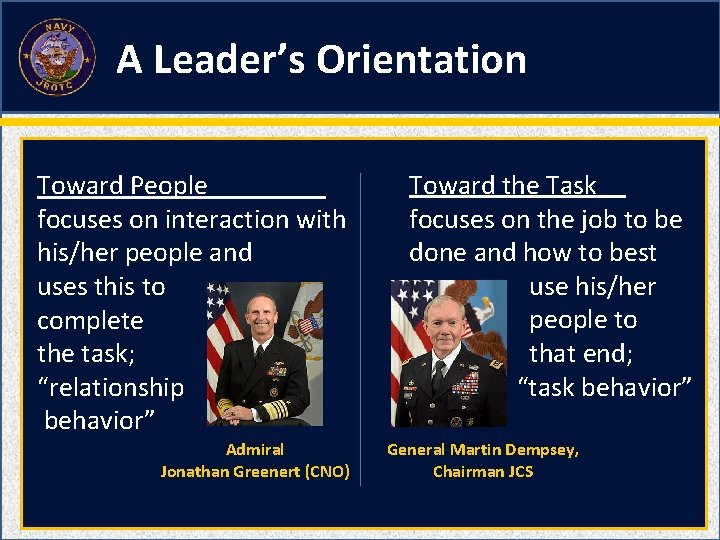 NAVY JROTC

A Leader's Orientation

Toward People
focuses on interaction with his/her people and uses this to complete the task; "relationship behavior"

Admiral
Jonathan Greenert (CNO)

Toward the Task
focuses on the job to be done and how to best use his/her people to that end; "task behavior"

General Martin Dempsey,
Chairman JCS